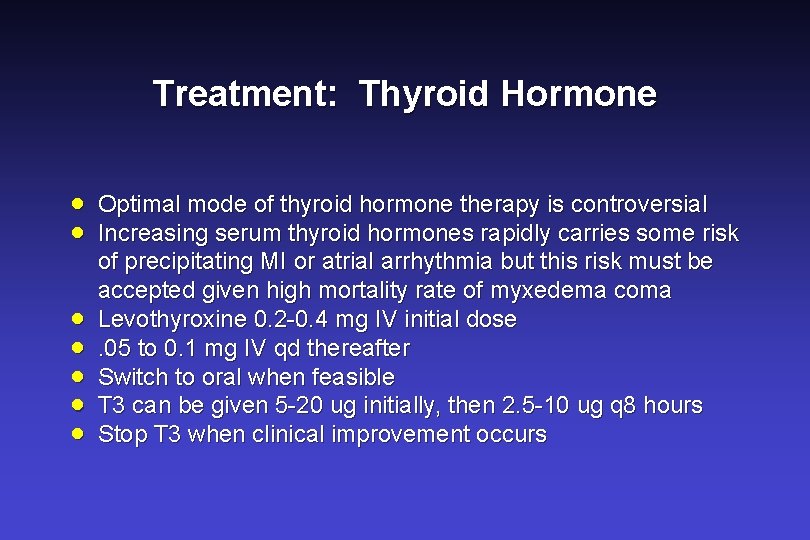 Treatment: Thyroid Hormone

- Optimal mode of thyroid hormone therapy is controversial
- Increasing serum thyroid hormones rapidly carries some risk of precipitating MI or atrial arrhythmia but this risk must be accepted given high mortality rate of myxedema coma
- Levothyroxine 0.2-0.4 mg IV initial dose
- .05 to 0.1 mg IV qd thereafter
- Switch to oral when feasible
- T3 can be given 5-20 ug initially, then 2.5-10 ug q8 hours
- Stop T3 when clinical improvement occurs